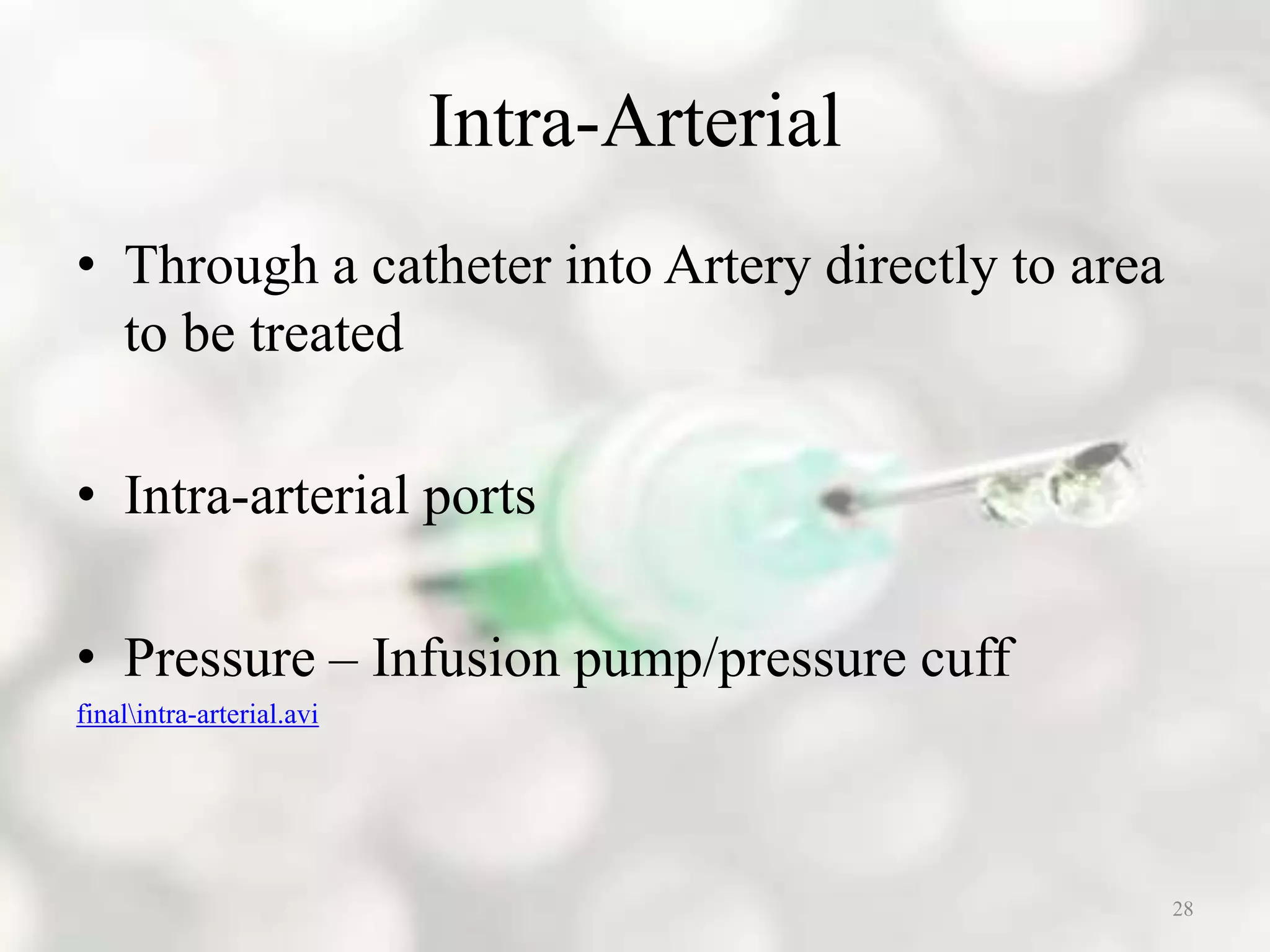 Intra-Arterial

• Through a catheter into Artery directly to area to be treated

• Intra-arterial ports

• Pressure – Infusion pump/pressure cuff

final\intra-arterial.avi

28